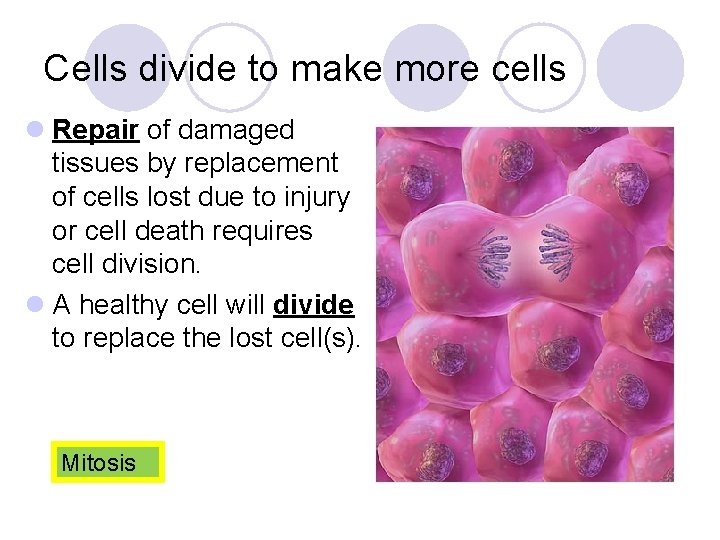 Cells divide to make more cells

Repair of damaged tissues by replacement of cells lost due to injury or cell death requires cell division.

A healthy cell will divide to replace the lost cell(s).

Mitosis